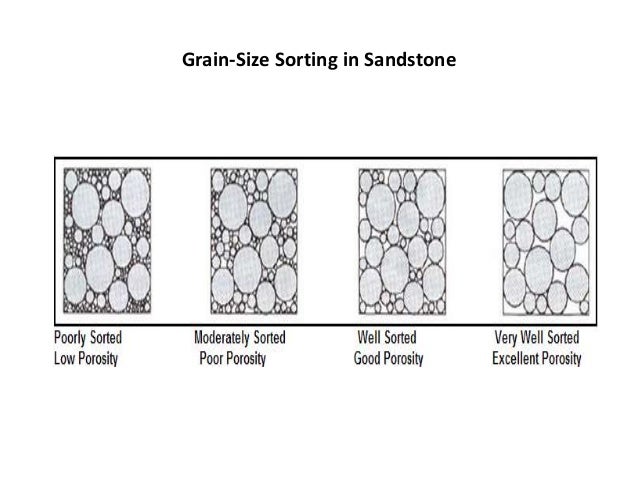 Grain-Size Sorting in Sandstone

Poorly Sorted
Low Porosity

Moderately Sorted
Poor Porosity

Well Sorted
Good Porosity

Very Well Sorted
Excellent Porosity